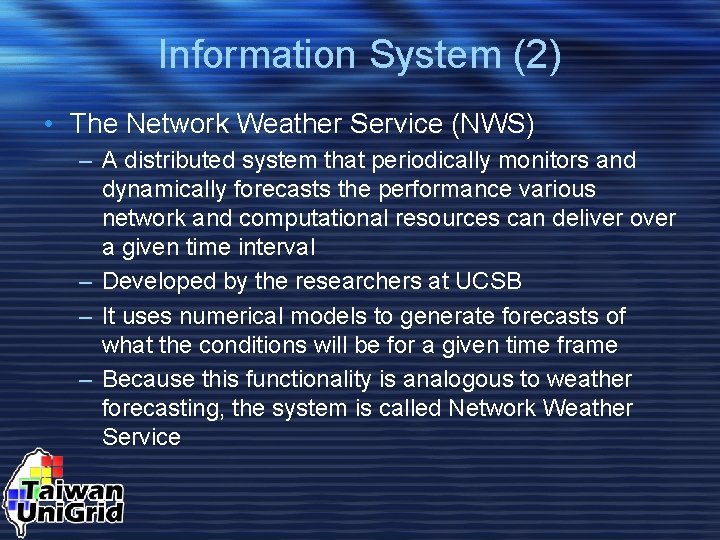 Information System (2)

• The Network Weather Service (NWS)
– A distributed system that periodically monitors and dynamically forecasts the performance various network and computational resources can deliver over a given time interval
– Developed by the researchers at UCSB
– It uses numerical models to generate forecasts of what the conditions will be for a given time frame
– Because this functionality is analogous to weather forecasting, the system is called Network Weather Service

Taiwan UniGrid